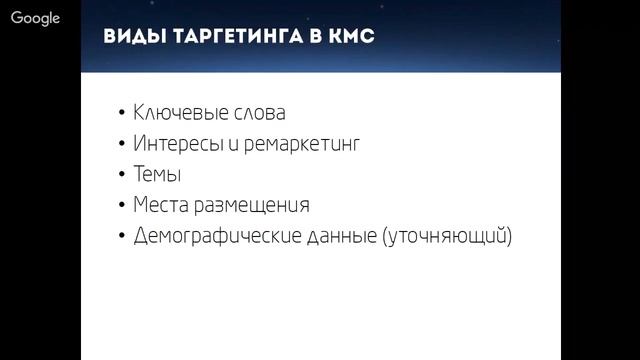 Google

ВИДЫ ТАРГЕТИНГА В КМС

• Ключевые слова
• Интересы и ремаркетинг
• Темы
• Места размещения
• Демографические данные (уточняющий)